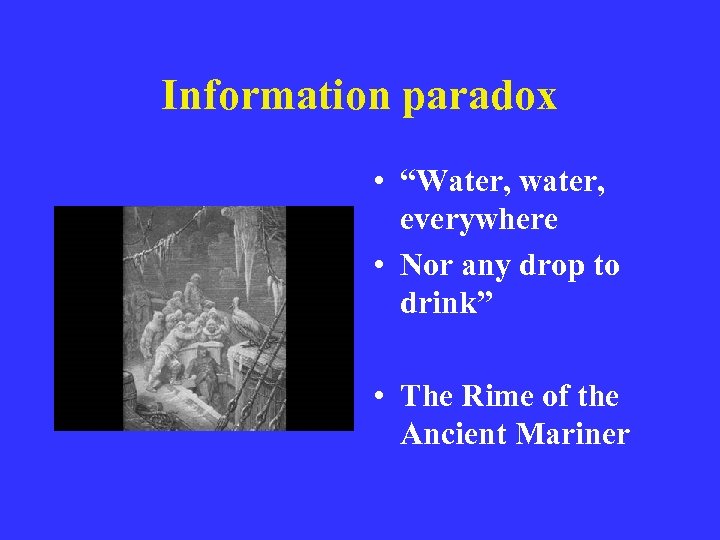 Information paradox

• “Water, water, everywhere

• Nor any drop to drink”

• The Rime of the Ancient Mariner